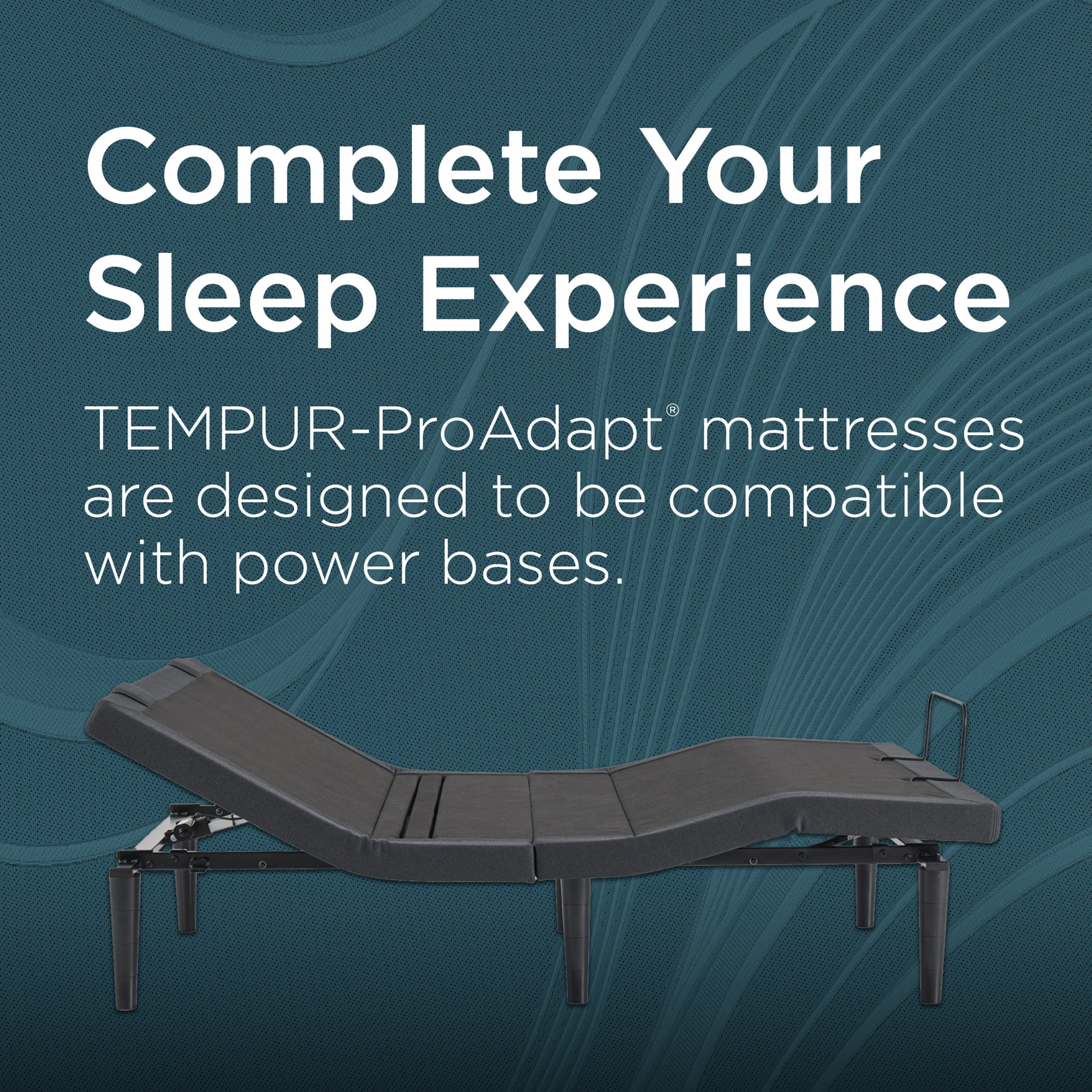 Complete Your Sleep Experience

TEMPUR-ProAdapt® mattresses are designed to be compatible with power bases.